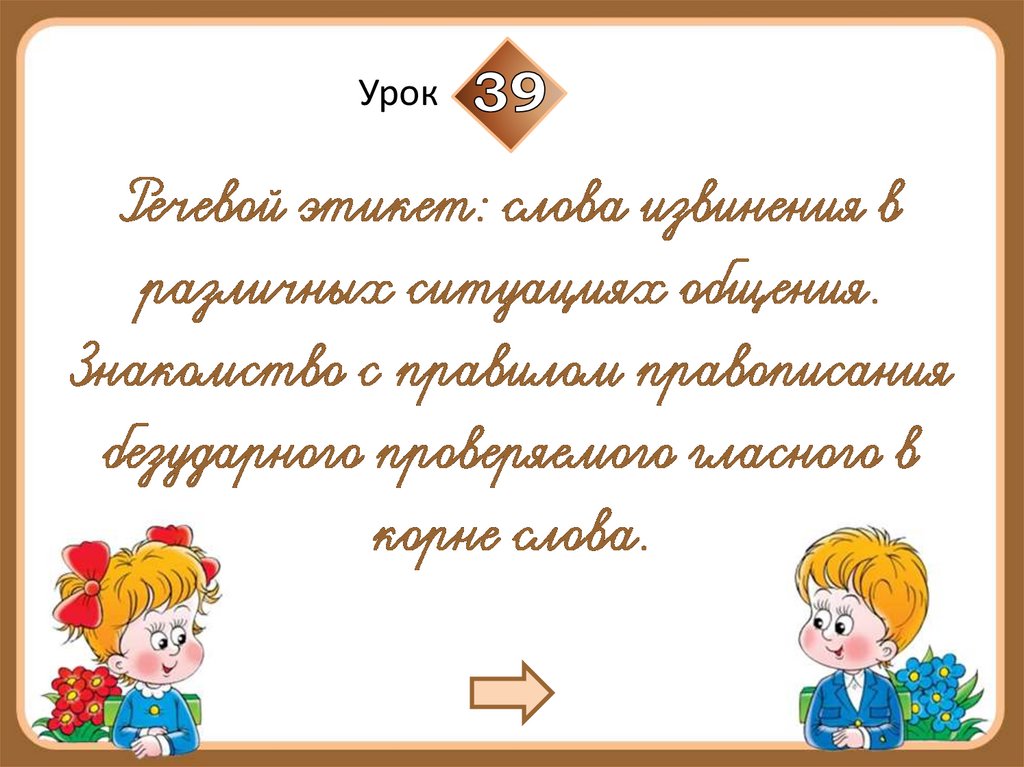 Урок 39

Речевой этикет: слова извинения в различных ситуациях общения. Знакомство с правилом правописания безударного проверяемого гласного в корне слова.